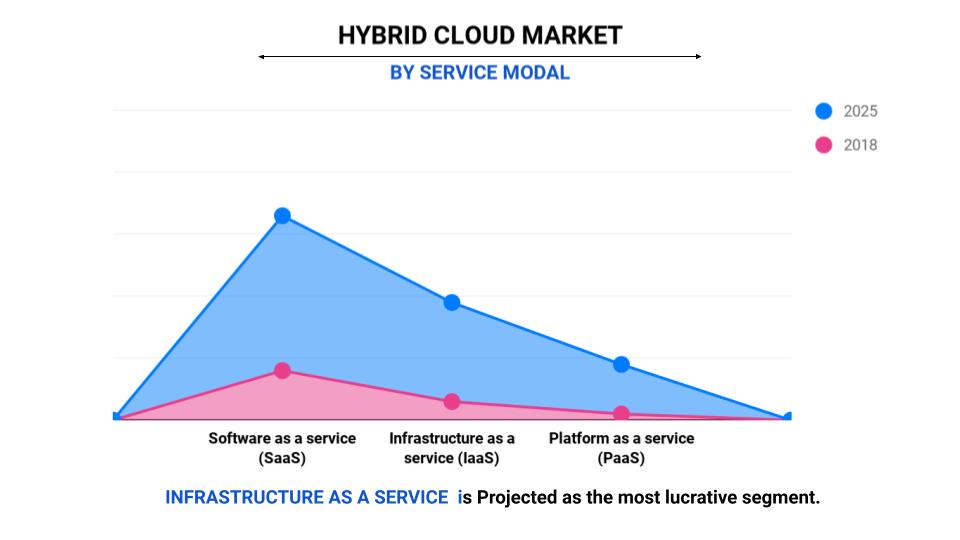 HYBRID CLOUD MARKET

BY SERVICE MODAL

2025
2018

Software as a service (SaaS)
Infrastructure as a service (IaaS)
Platform as a service (PaaS)

INFRASTRUCTURE AS A SERVICE is Projected as the most lucrative segment.